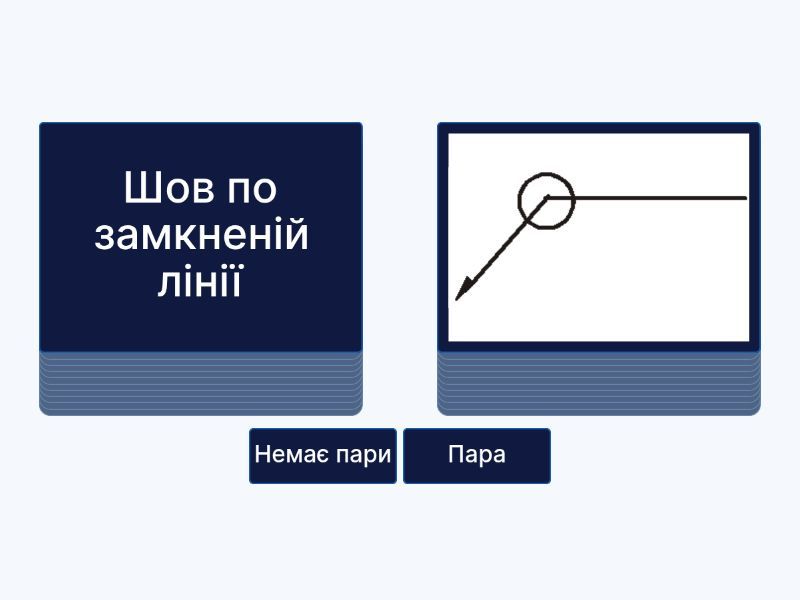 Шов по замкненій лінії

Немає пари
Пара